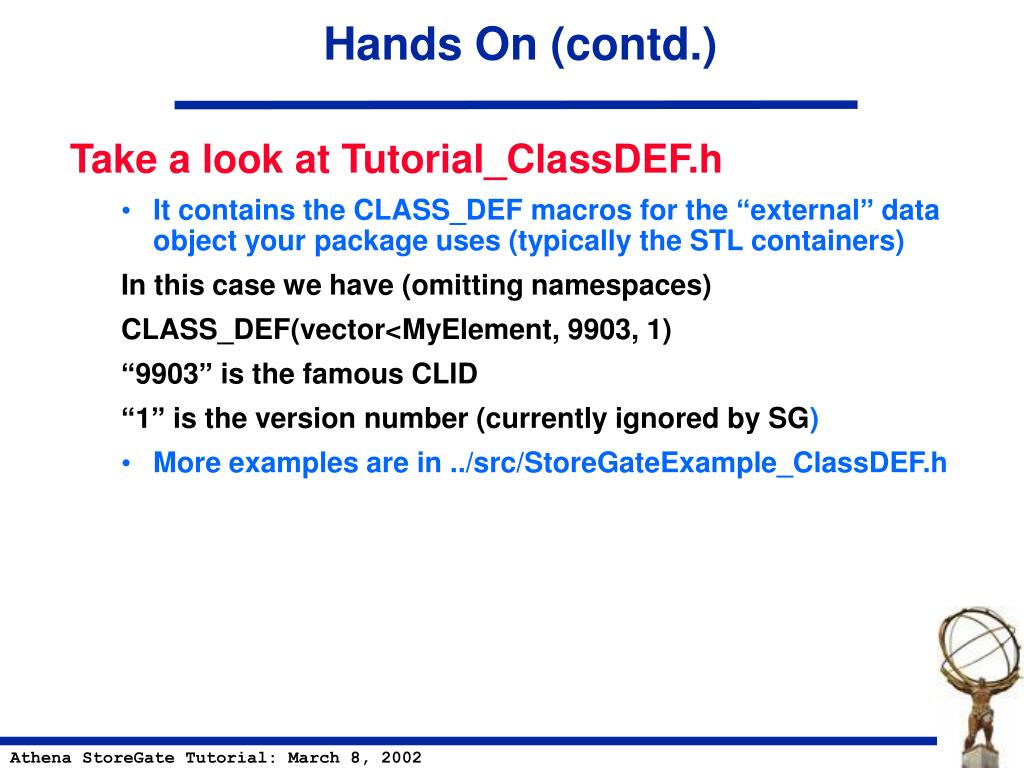 Hands On (contd.)

Take a look at Tutorial_ClassDEF.h

• It contains the CLASS_DEF macros for the “external” data object your package uses (typically the STL containers)

In this case we have (omitting namespaces)

CLASS_DEF(vector<MyElement, 9903, 1)

“9903” is the famous CLID

“1” is the version number (currently ignored by SG)

• More examples are in ../src/StoreGateExample_ClassDEF.h

Athena StoreGate Tutorial: March 8, 2002